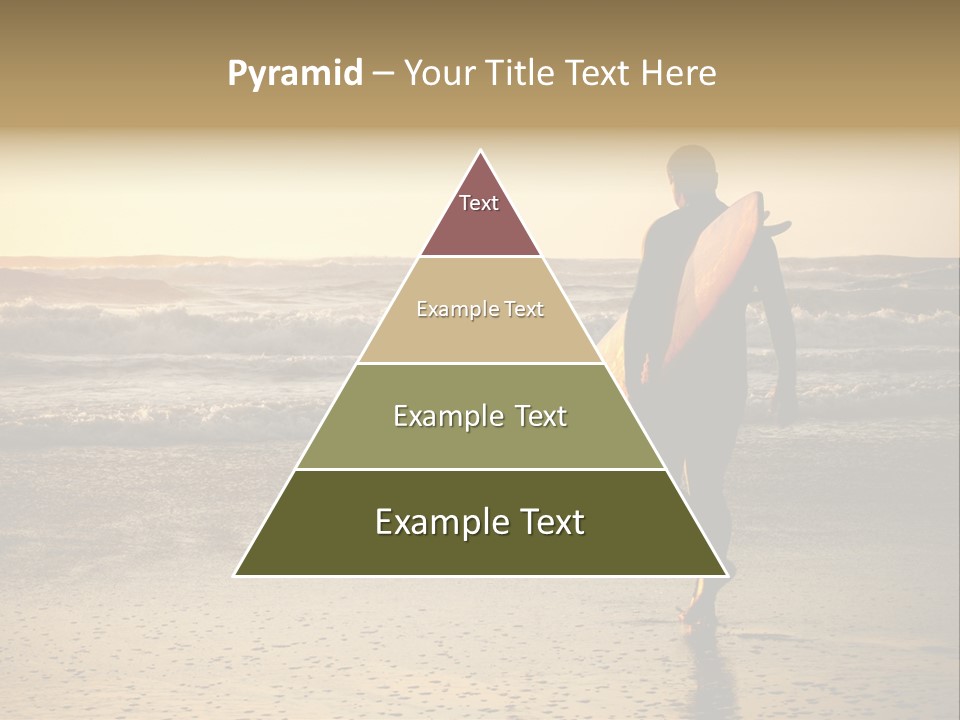 Pyramid – Your Title Text Here

Text

Example Text

Example Text

Example Text